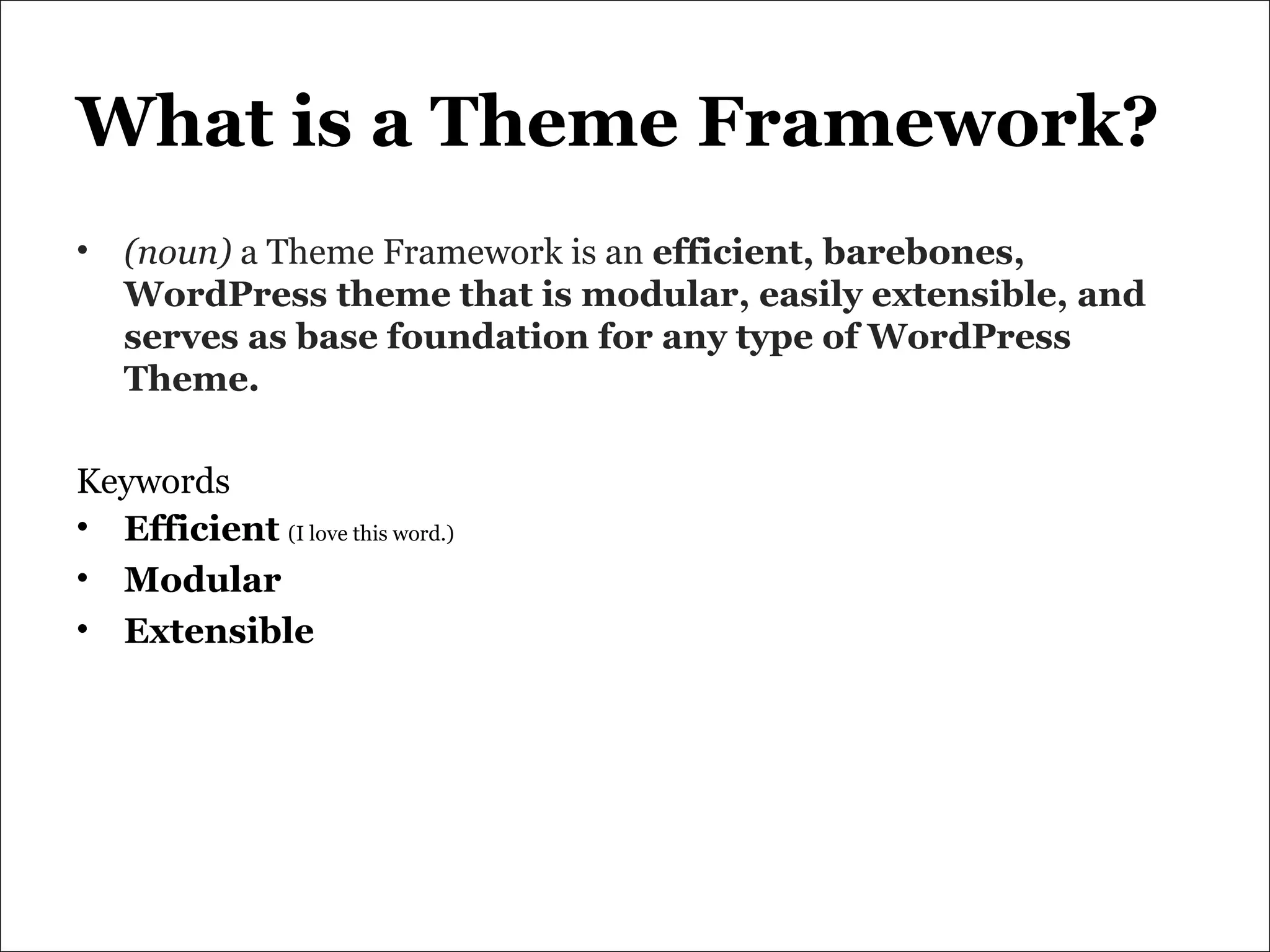 What is a Theme Framework?

• (noun) a Theme Framework is an efficient, barebones, WordPress theme that is modular, easily extensible, and serves as base foundation for any type of WordPress Theme.

Keywords
• Efficient (I love this word.)
• Modular
• Extensible